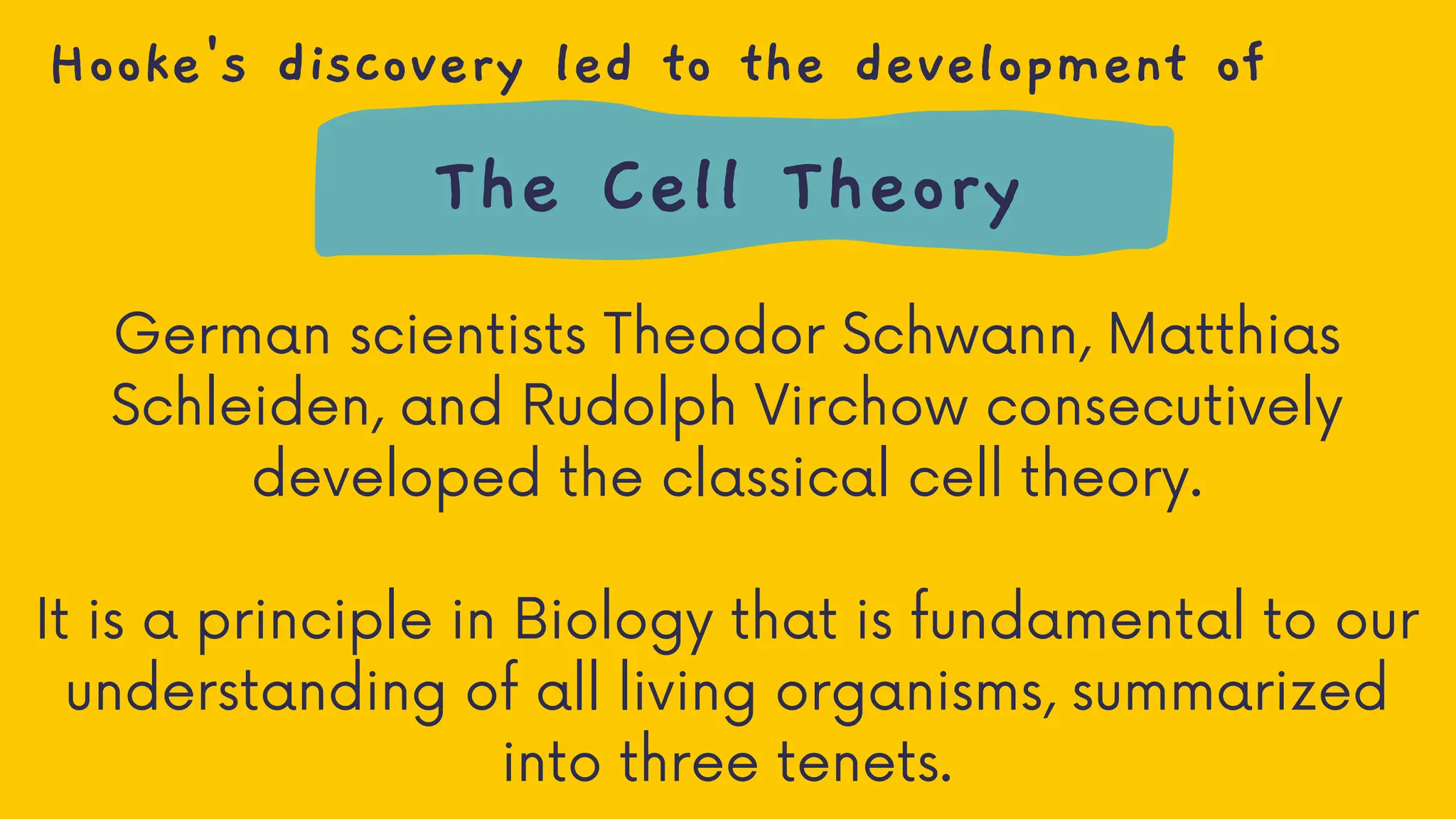 Hooke's discovery led to the development of

The Cell Theory

German scientists Theodor Schwann, Matthias Schleiden, and Rudolph Virchow consecutively developed the classical cell theory.

It is a principle in Biology that is fundamental to our understanding of all living organisms, summarized into three tenets.